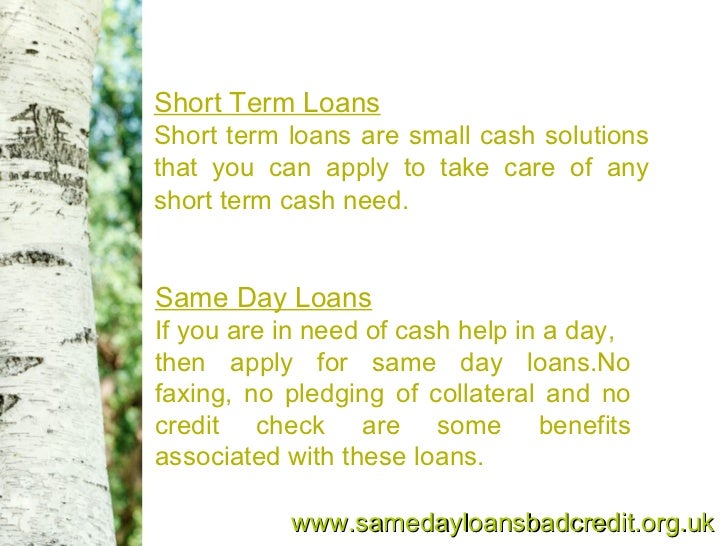 Short Term Loans
Short term loans are small cash solutions that you can apply to take care of any short term cash need.

Same Day Loans
If you are in need of cash help in a day, then apply for same day loans.No faxing, no pledging of collateral and no credit check are some benefits associated with these loans.

www.samedayloansbadcredit.org.uk